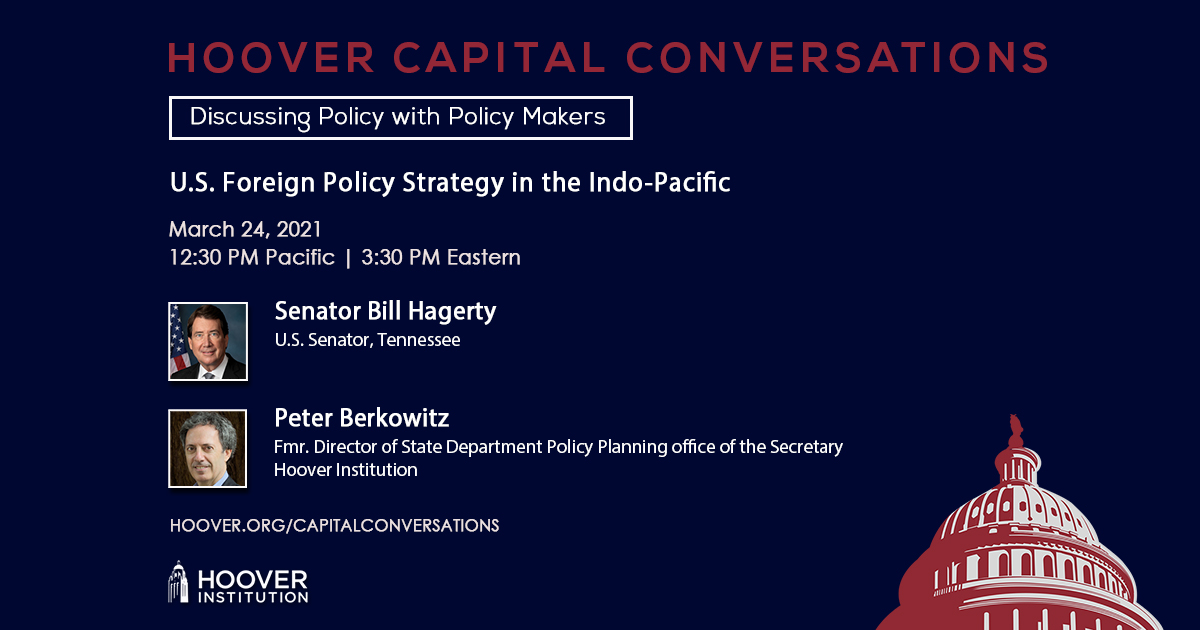 HOOVER CAPITAL CONVERSATIONS

Discussing Policy with Policy Makers

U.S. Foreign Policy Strategy in the Indo-Pacific

March 24, 2021
12:30 PM Pacific | 3:30 PM Eastern

Senator Bill Hagerty
U.S. Senator, Tennessee

Peter Berkowitz
Fmr. Director of State Department Policy Planning office of the Secretary
Hoover Institution

HOOVER.ORG/CAPITALCONVERSATIONS

HOOVER INSTITUTION